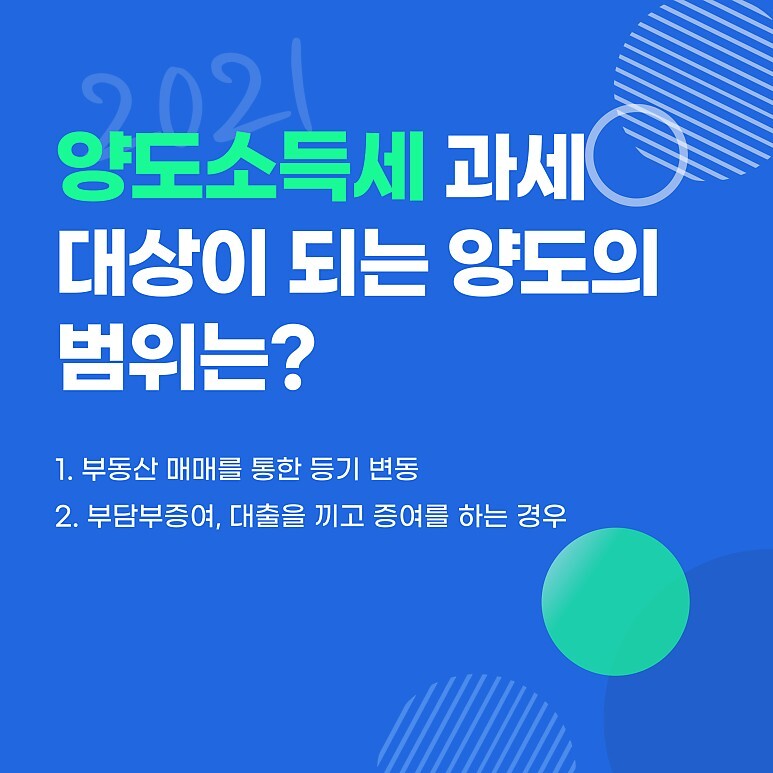 2021

양도소득세 과세 대상이 되는 양도의 범위는?

1. 부동산 매매를 통한 등기 변동
2. 부담부증여, 대출을 끼고 증여를 하는 경우